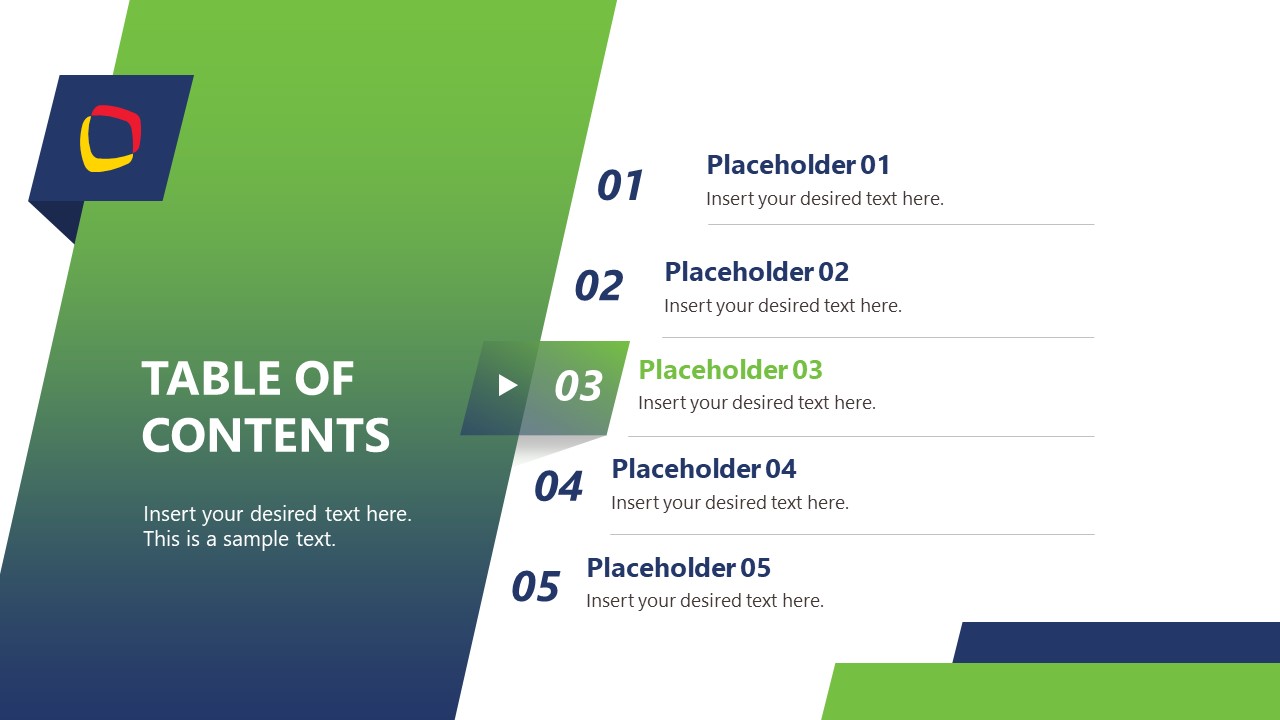 TABLE OF CONTENTS

Insert your desired text here. This is a sample text.

01
Placeholder 01
Insert your desired text here.

02
Placeholder 02
Insert your desired text here.

03
Placeholder 03
Insert your desired text here.

04
Placeholder 04
Insert your desired text here.

05
Placeholder 05
Insert your desired text here.